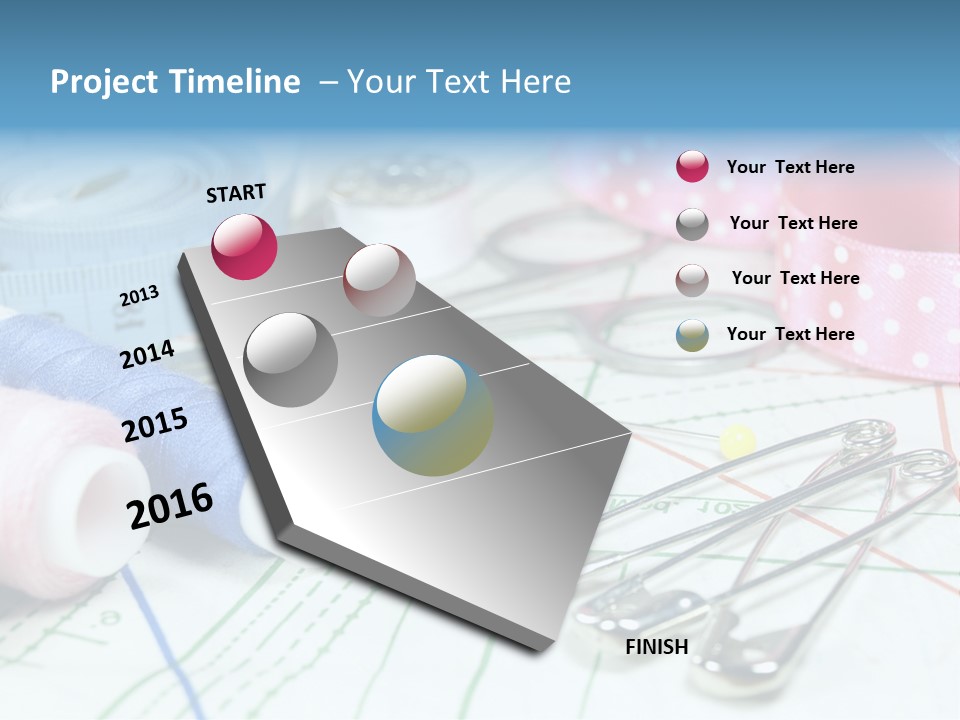 Project Timeline – Your Text Here

START

2013

2014

2015

2016

FINISH

Your Text Here

Your Text Here

Your Text Here

Your Text Here